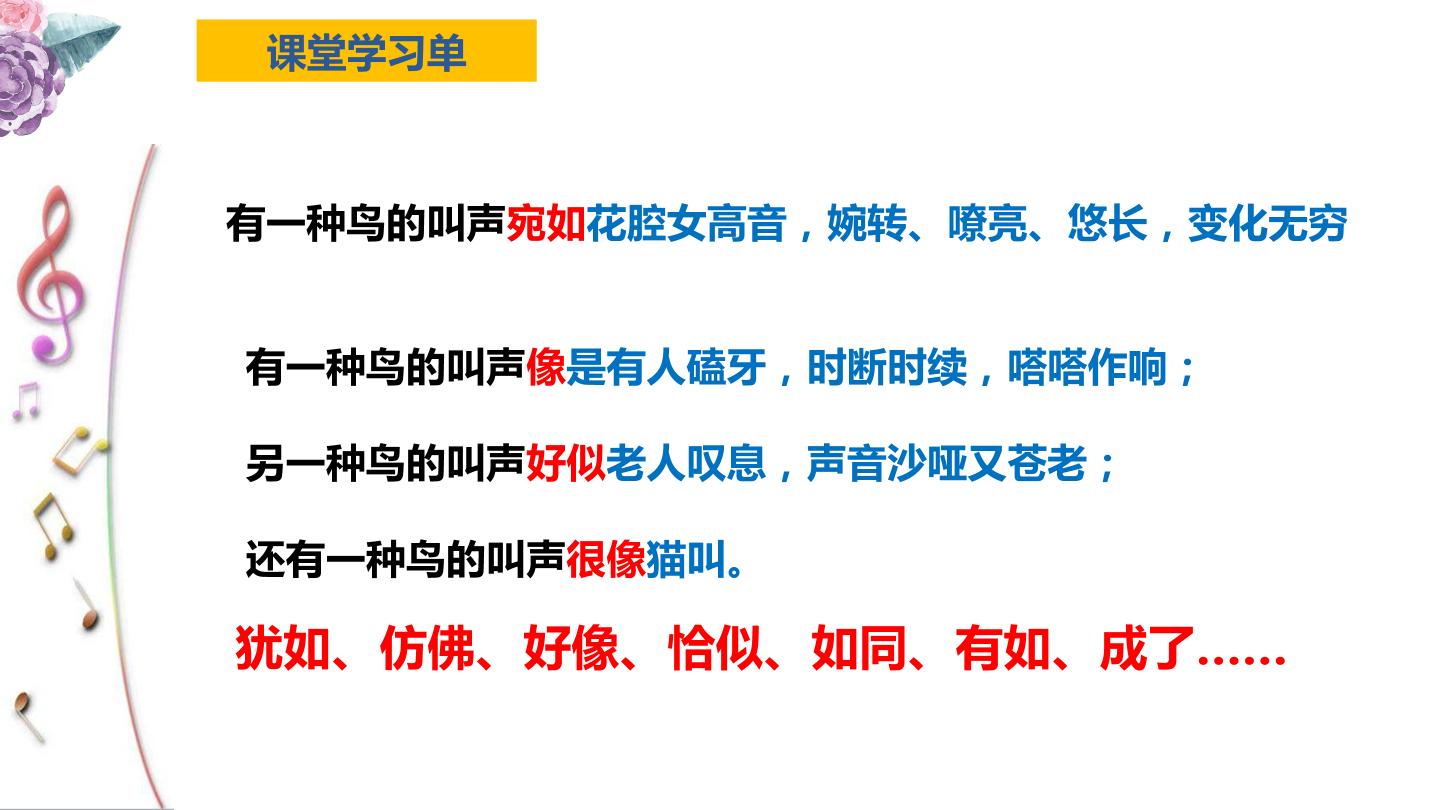 课堂学习单

有一种鸟的叫声宛如花腔女高音，婉转、嘹亮、悠长，变化无穷

有一种鸟的叫声像是有人磕牙，时断时续，嗒嗒作响；

另一种鸟的叫声好似老人叹息，声音沙哑又苍老；

还有一种鸟的叫声很像猫叫。

犹如、仿佛、好像、恰似、如同、有如、成了……